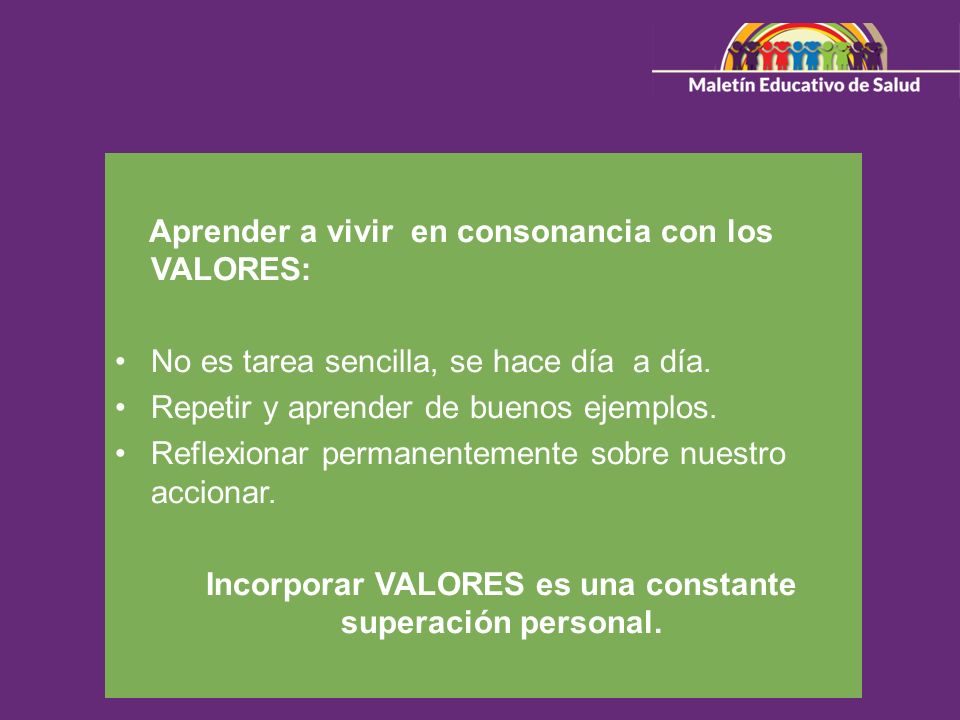 Maletín Educativo de Salud

Aprender a vivir en consonancia con los VALORES:

• No es tarea sencilla, se hace día a día.
• Repetir y aprender de buenos ejemplos.
• Reflexionar permanentemente sobre nuestro accionar.

Incorporar VALORES es una constante superación personal.